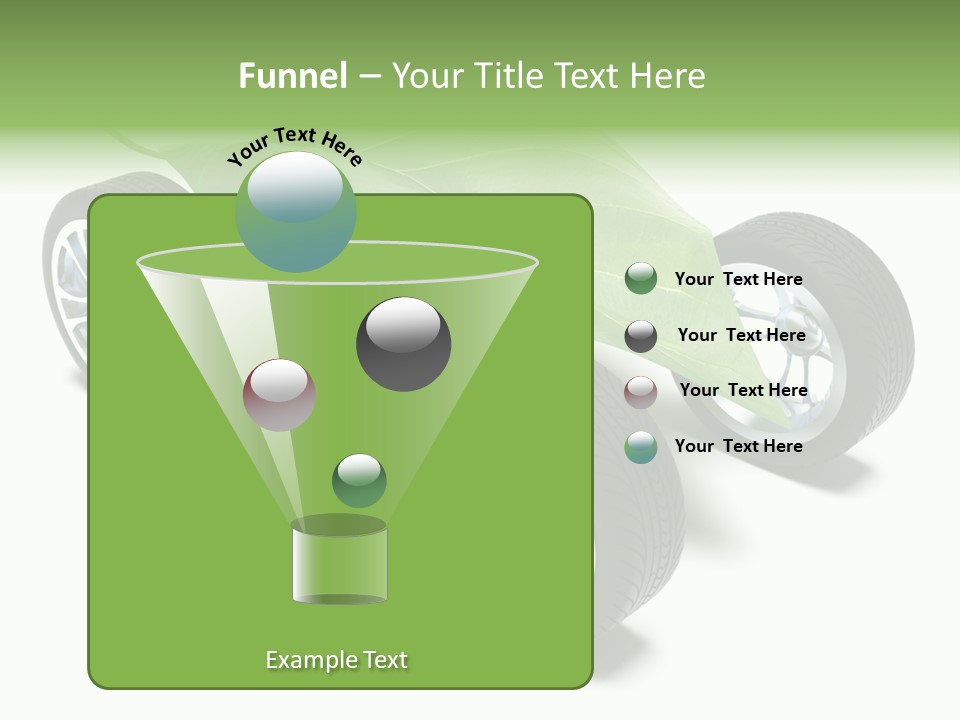 Funnel – Your Title Text Here

Your Text Here

Your Text Here

Your Text Here

Your Text Here

Your Text Here

Example Text